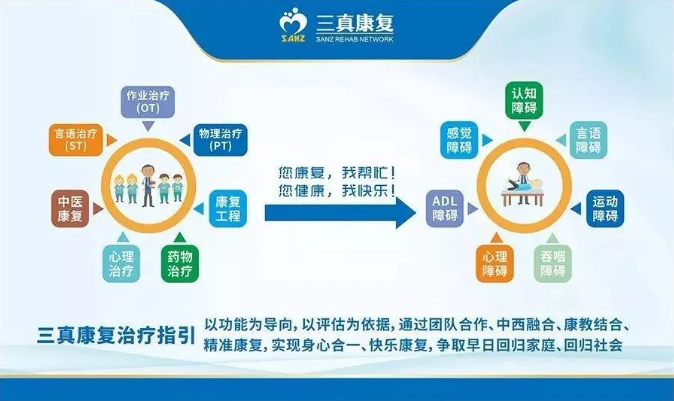 SANZ
三真康复
SANZ REHAB NETWORK

作业治疗 (OT)
言语治疗 (ST)
物理治疗 (PT)
中医康复
康复工程
心理治疗
药物治疗

您康复，我帮忙！
您健康，我快乐！

认知障碍
感觉障碍
言语障碍
ADL障碍
运动障碍
心理障碍
吞咽障碍

三真康复治疗指引 以功能为导向，以评估为依据，通过团队合作、中西融合、康教结合、精准康复，实现身心合一、快乐康复，争取早日回归家庭、回归社会